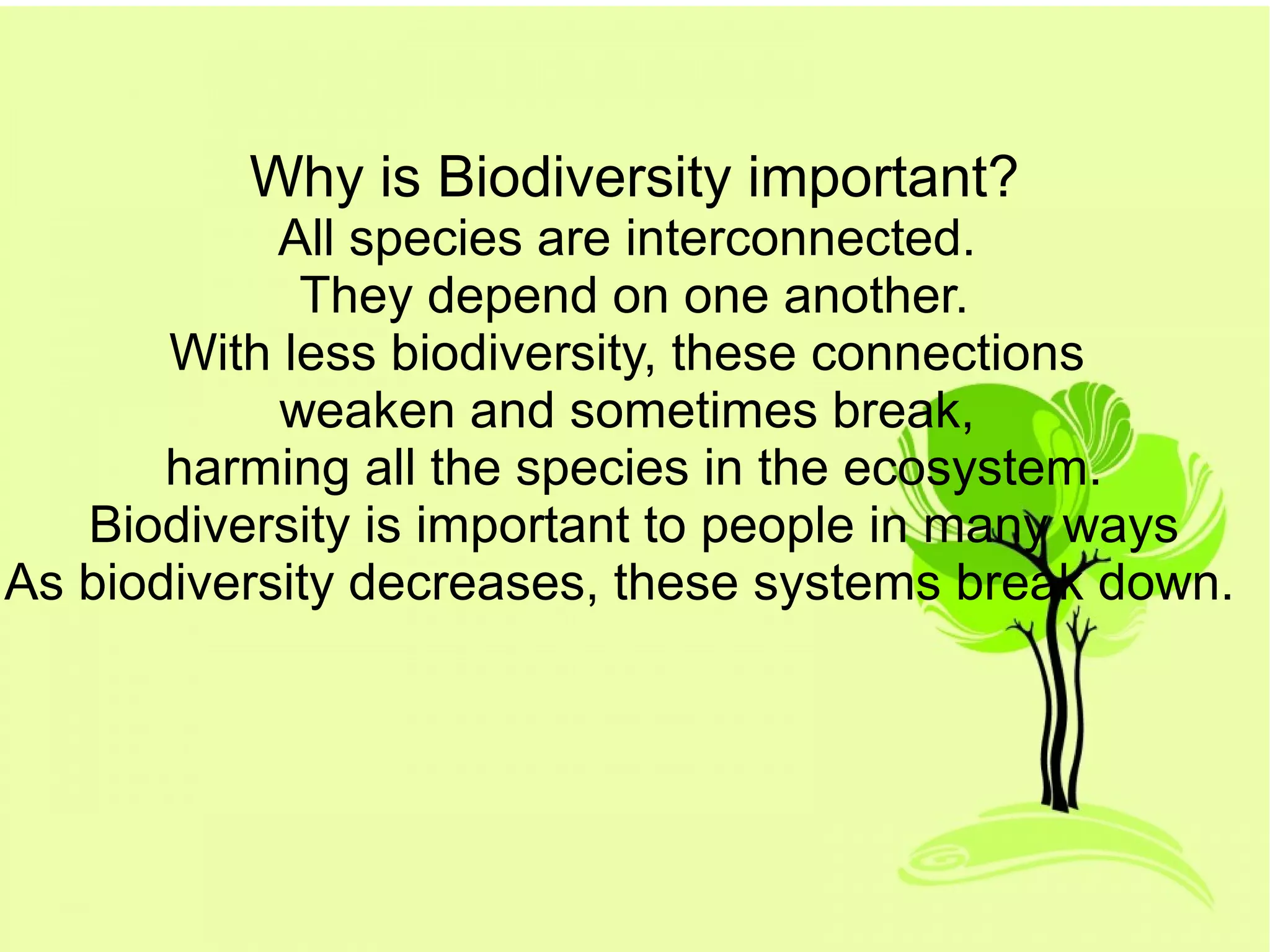 Why is Biodiversity important?
All species are interconnected.
They depend on one another.
With less biodiversity, these connections weaken and sometimes break, harming all the species in the ecosystem.
Biodiversity is important to people in many ways
As biodiversity decreases, these systems break down.